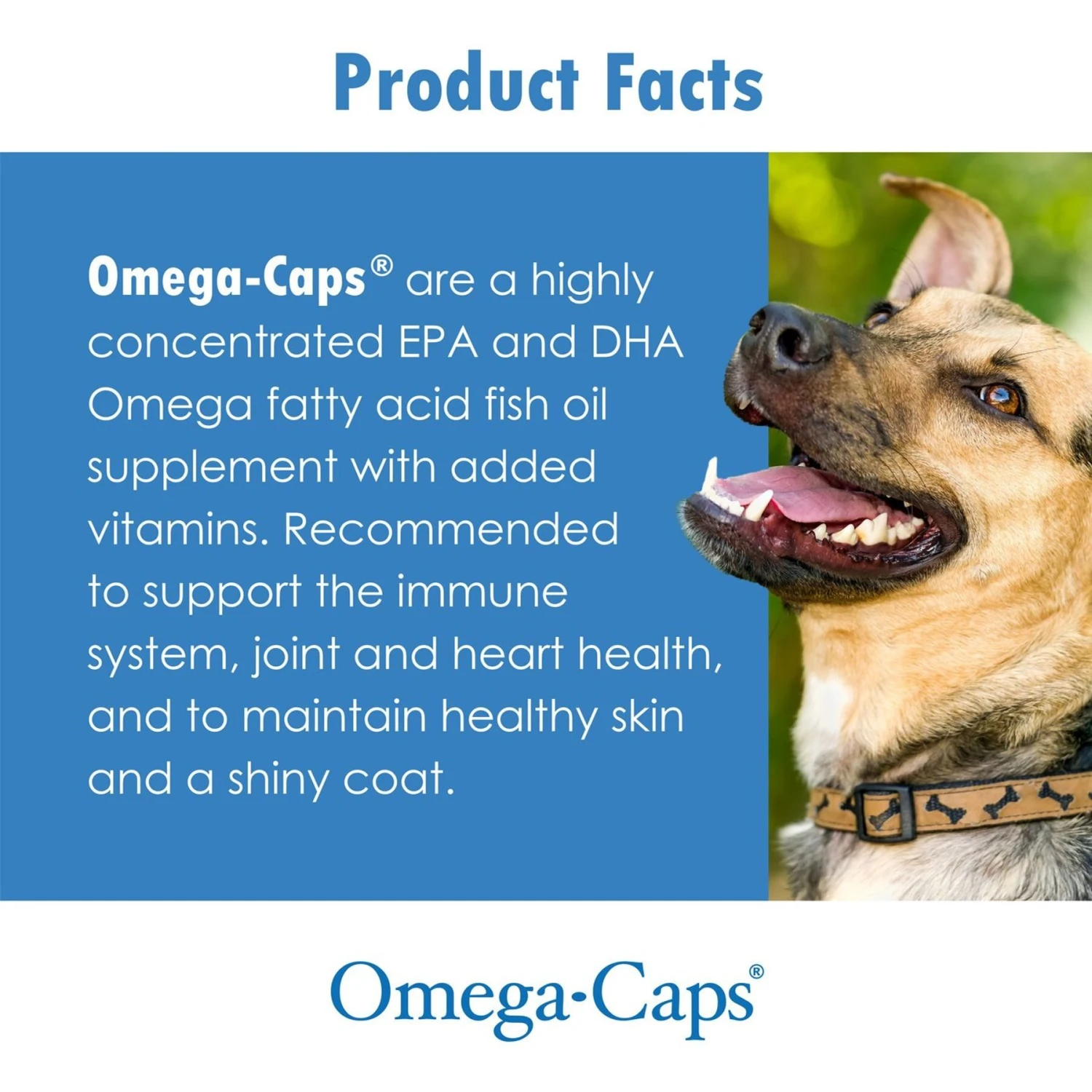 Product Facts

Omega-Caps® are a highly concentrated EPA and DHA Omega fatty acid fish oil supplement with added vitamins. Recommended to support the immune system, joint and heart health, and to maintain healthy skin and a shiny coat.

Omega-Caps®